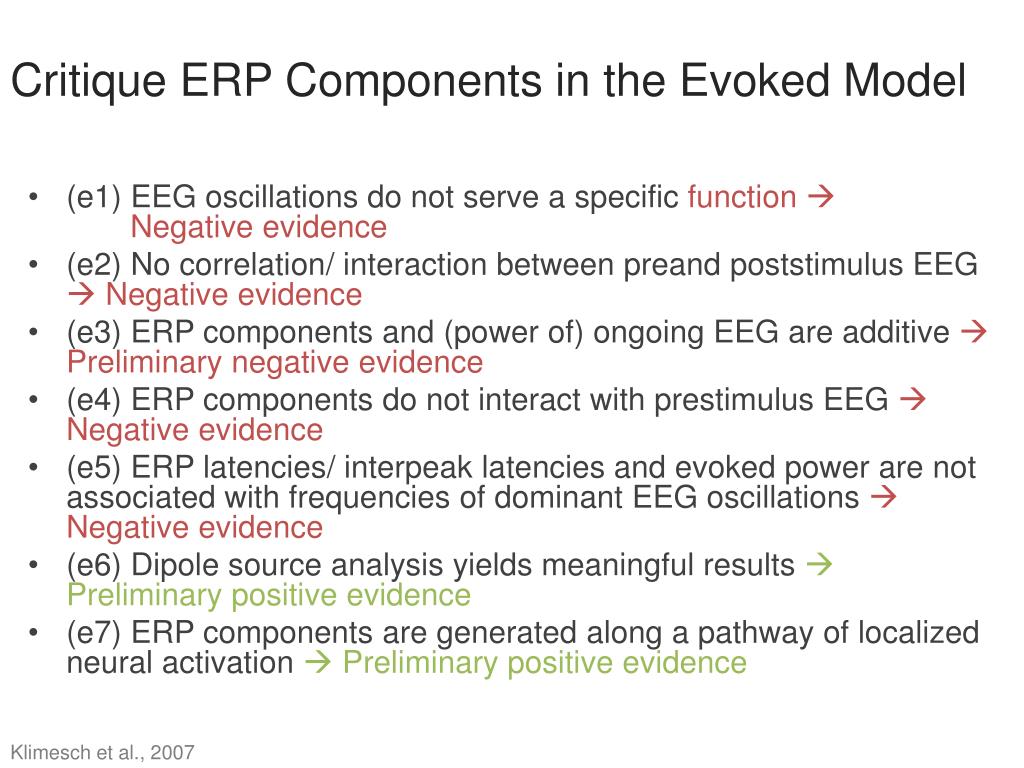 Critique ERP Components in the Evoked Model

• (e1) EEG oscillations do not serve a specific function → Negative evidence
• (e2) No correlation/ interaction between preand poststimulus EEG → Negative evidence
• (e3) ERP components and (power of) ongoing EEG are additive → Preliminary negative evidence
• (e4) ERP components do not interact with prestimulus EEG → Negative evidence
• (e5) ERP latencies/ interpeak latencies and evoked power are not associated with frequencies of dominant EEG oscillations → Negative evidence
• (e6) Dipole source analysis yields meaningful results → Preliminary positive evidence
• (e7) ERP components are generated along a pathway of localized neural activation → Preliminary positive evidence

Klimesch et al., 2007